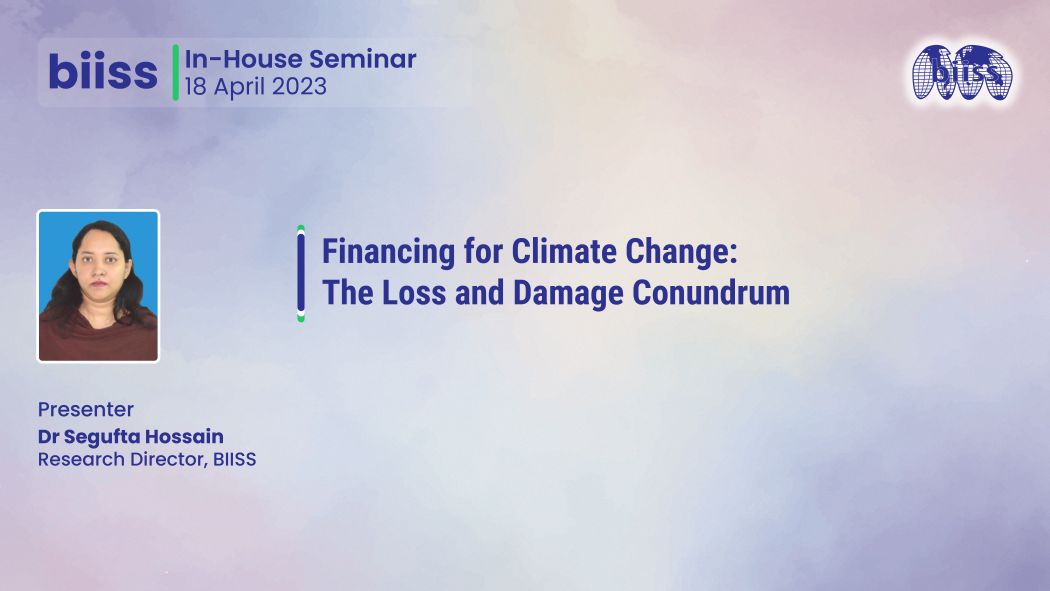 biiss In-House Seminar
18 April 2023

biiss

Financing for Climate Change:
The Loss and Damage Conundrum

Presenter
Dr Segufta Hossain
Research Director, BIISS